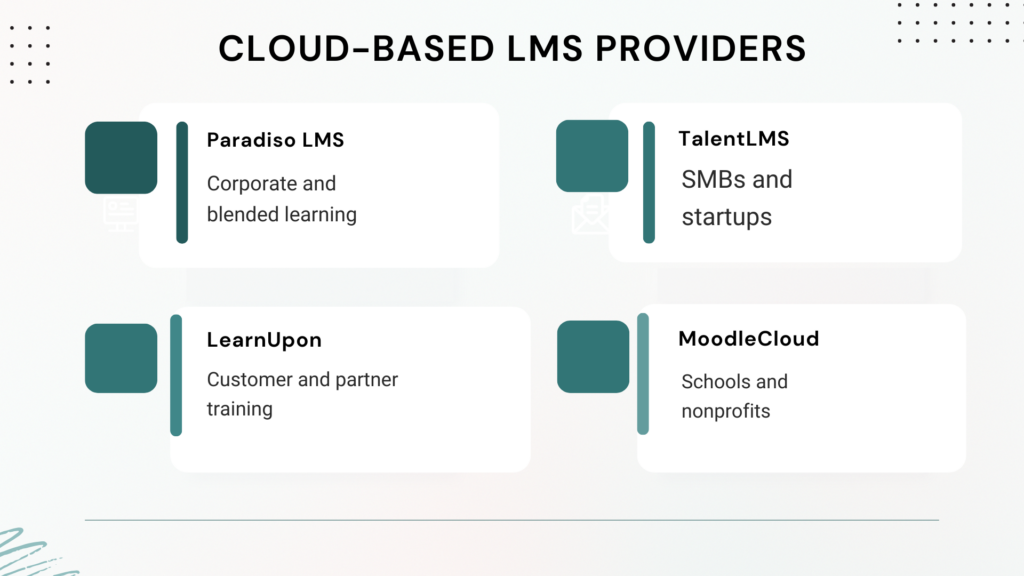 CLOUD-BASED LMS PROVIDERS

Paradiso LMS

Corporate and blended learning

TalentLMS

SMBs and startups

LearnUpon

Customer and partner training

MoodleCloud

Schools and nonprofits